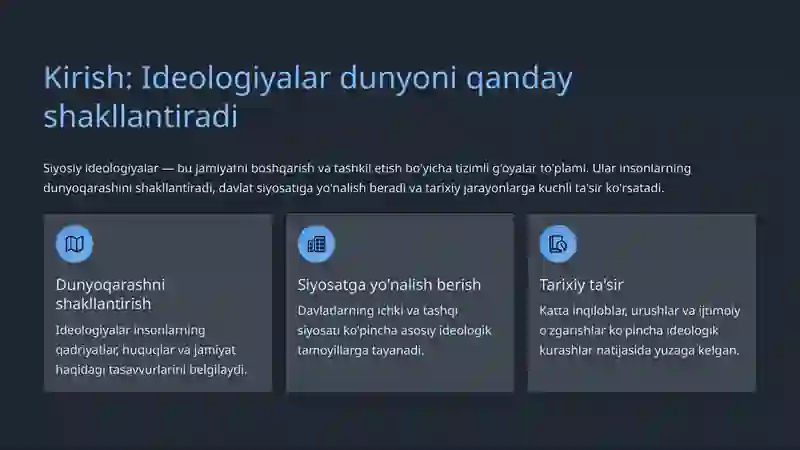 Kirish: Ideologiyalar dunyoni qanday shakllantiradi

Siyosiy ideologiyalar — bu jamiyatni boshqarish va tashkil etish bo'yicha tizimli g'oyalar to'plami. Ular insonlarning dunyoqarashini shakllantiradi, davlat siyosatiga yo'nalish beradi va tarixiy jarayonlarga kuchli ta'sir ko'rsatadi.

Dunyoqarashni shakllantirish

Ideologiyalar insonlarning qadriyatlar, huquqlar va jamiyat haqidagi tasavvurlarini belgilaydi.

Siyosatga yo'nalish berish

Davlatlarning ichki va tashqi siyosati ko'pincha asosiy ideologik tamoyillarga tayanadi.

Tarixiy ta'sir

Katta inqiloblar, urushlar va ijtimoiy o'zgarishlar ko'pincha ideologik kurashlar natijasida yuzaga kelgan.